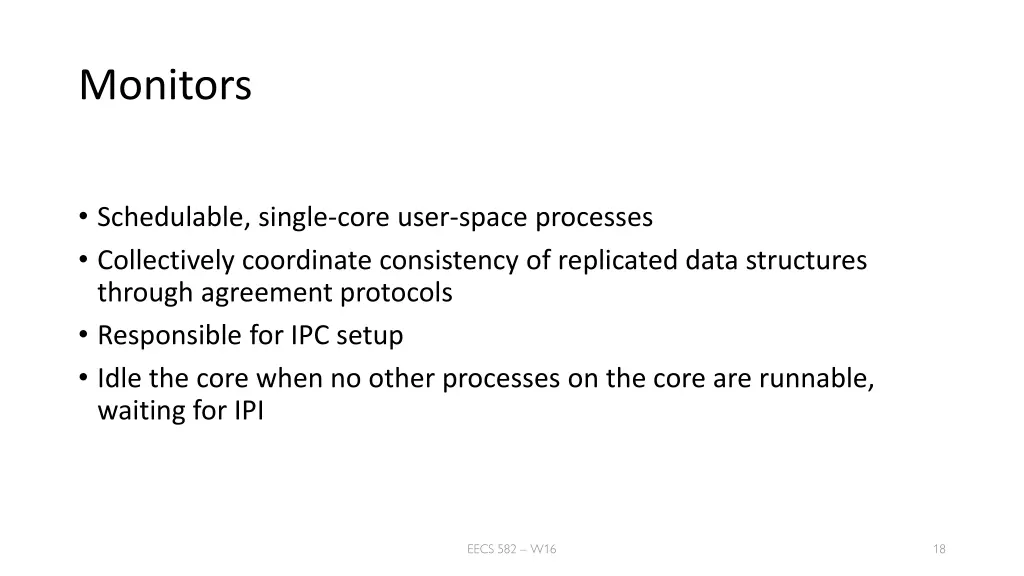 Monitors

• Schedulable, single-core user-space processes
• Collectively coordinate consistency of replicated data structures through agreement protocols
• Responsible for IPC setup
• Idle the core when no other processes on the core are runnable, waiting for IPI

EECS 582 – W16

18